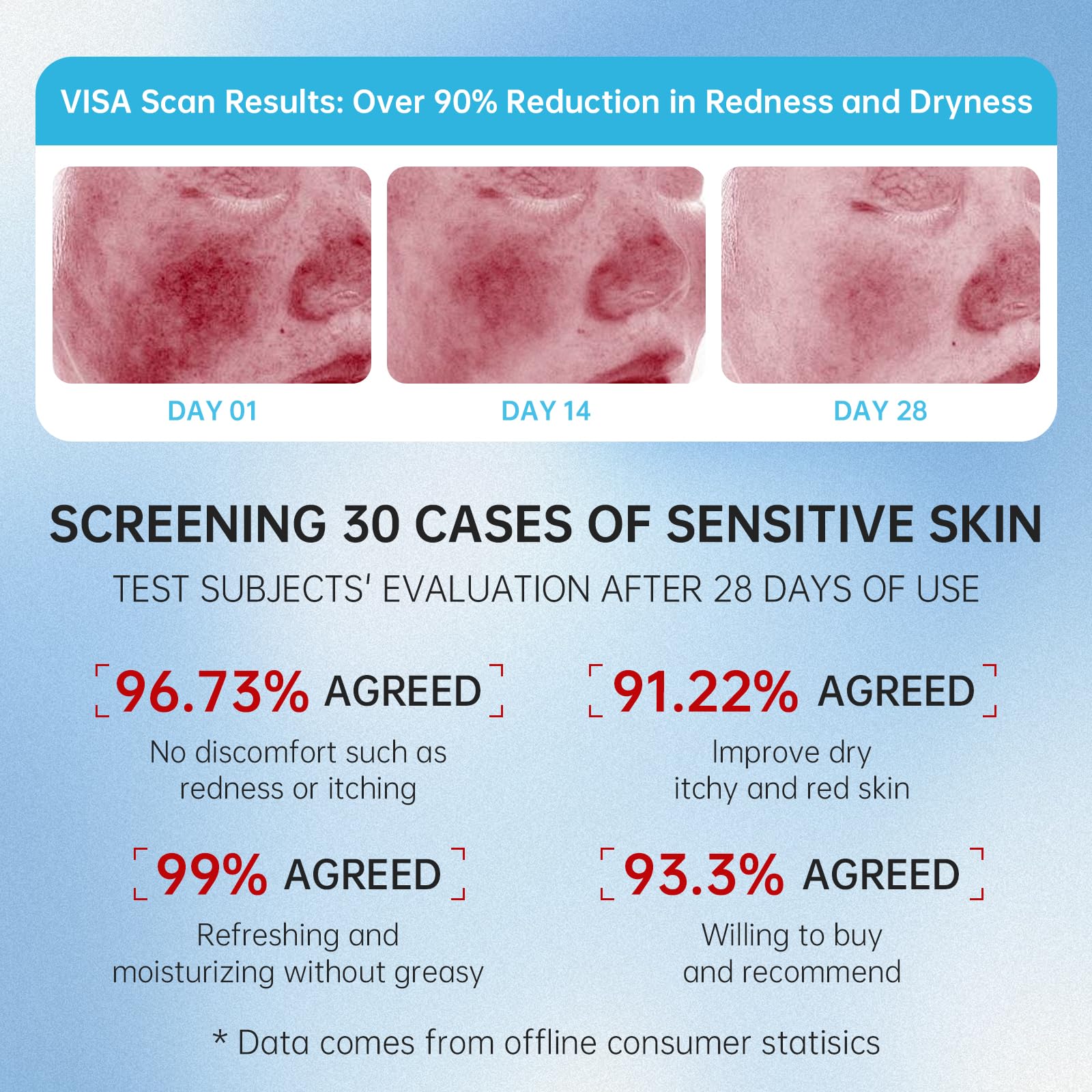 VISA Scan Results: Over 90% Reduction in Redness and Dryness

DAY 01

DAY 14

DAY 28

SCREENING 30 CASES OF SENSITIVE SKIN

TEST SUBJECTS' EVALUATION AFTER 28 DAYS OF USE

96.73% AGREED

No discomfort such as redness or itching

91.22% AGREED

Improve dry itchy and red skin

99% AGREED

Refreshing and moisturizing without greasy

93.3% AGREED

Willing to buy and recommend

* Data comes from offline consumer statisics